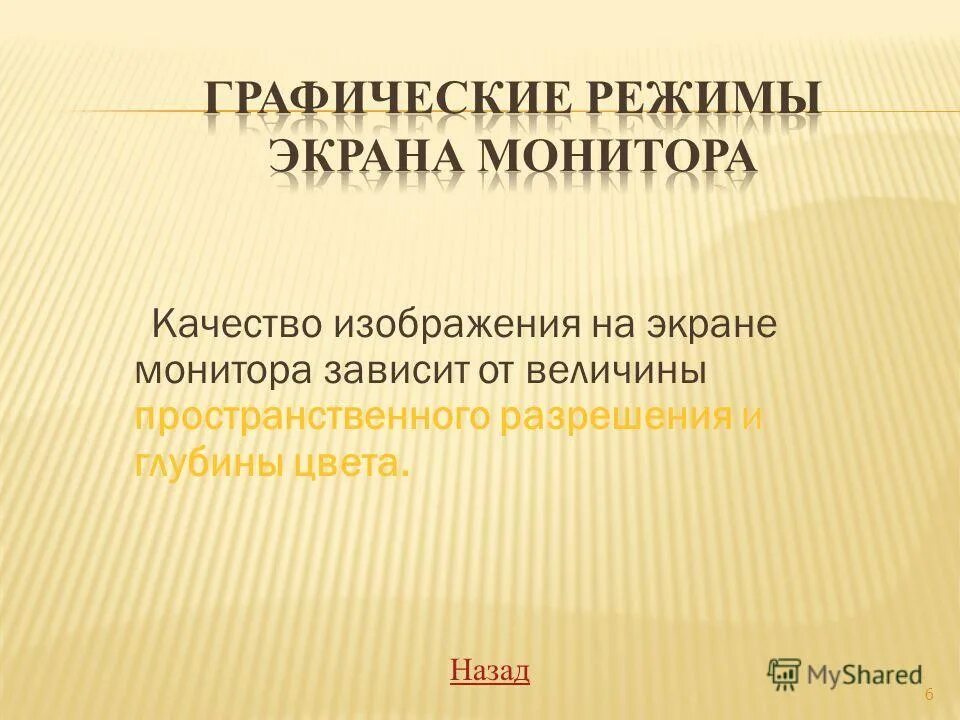 ГРАФИЧЕСКИЕ РЕЖИМЫ ЭКРАНА МОНИТОРА

Качество изображения на экране монитора зависит от величины пространственного разрешения и глубины цвета.

Назад

MyShared

6